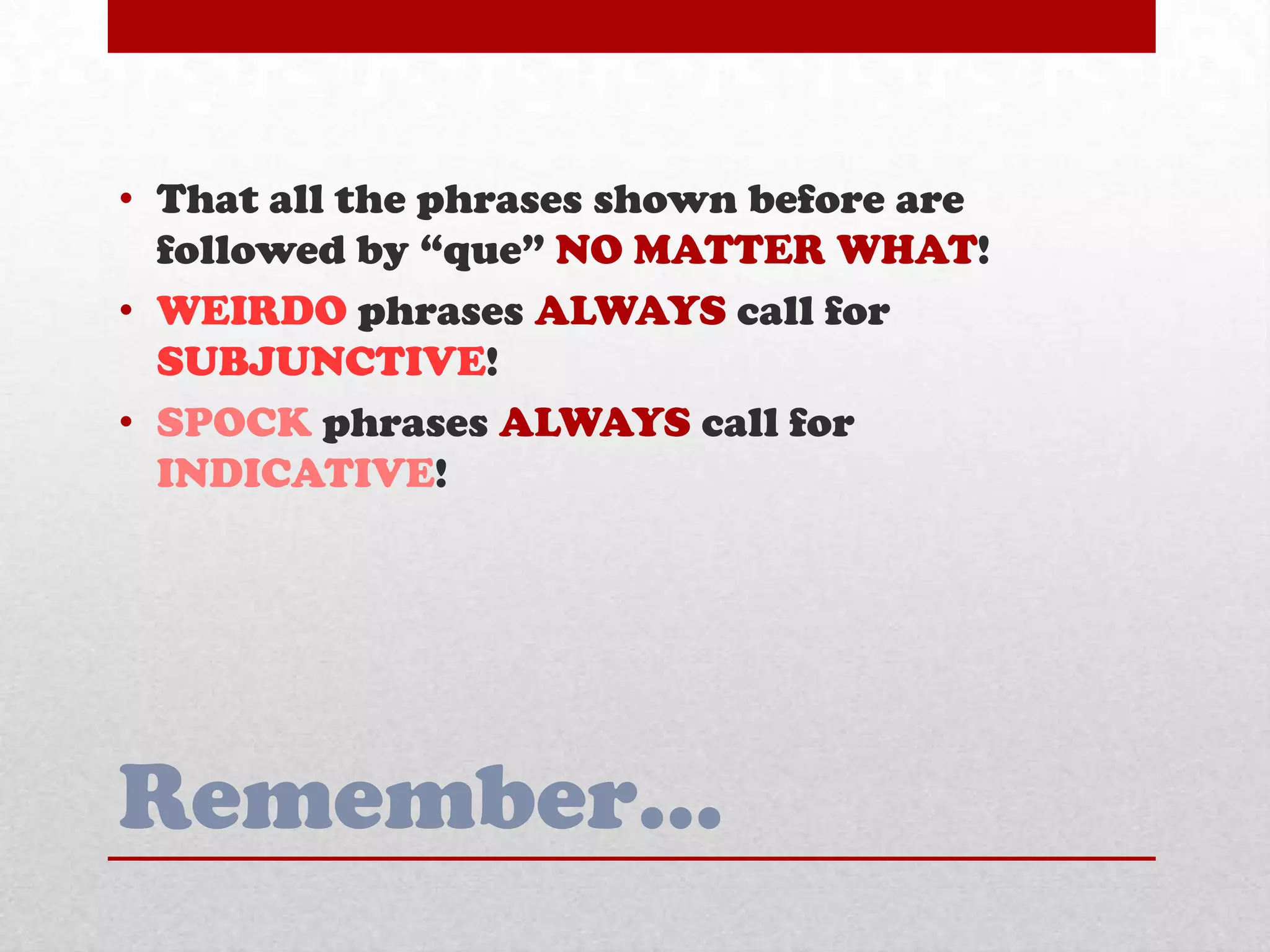 • That all the phrases shown before are followed by “que” NO MATTER WHAT!
• WEIRDO phrases ALWAYS call for SUBJUNCTIVE!
• SPOCK phrases ALWAYS call for INDICATIVE!

Remember…